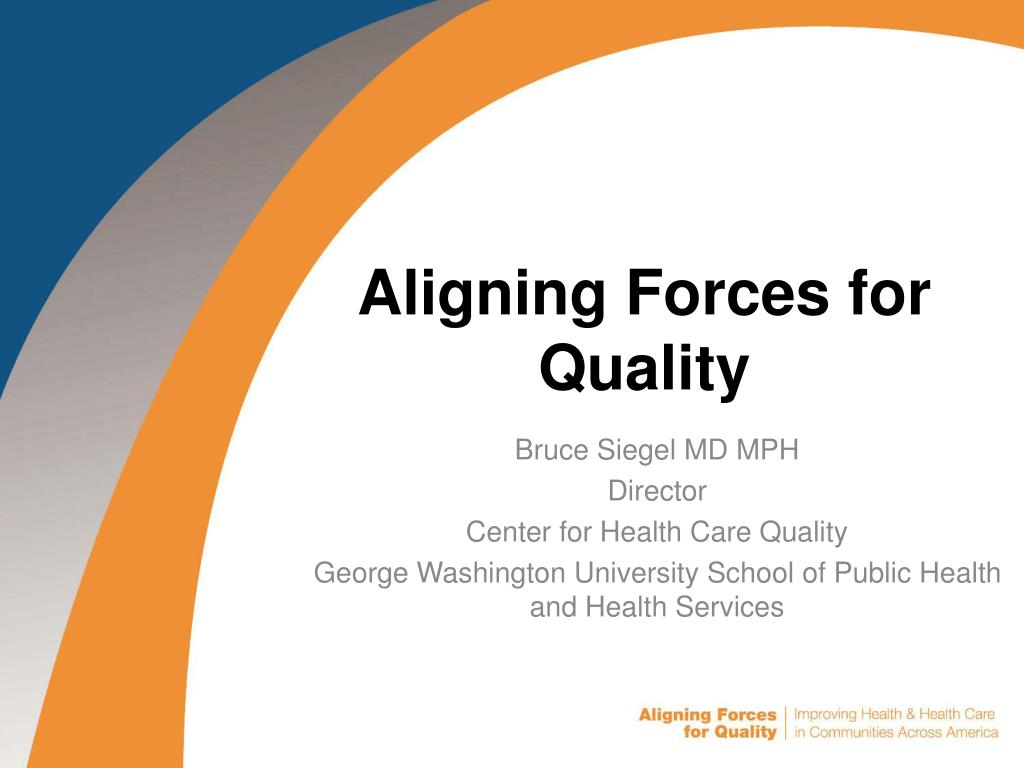 Aligning Forces for Quality

Bruce Siegel MD MPH
Director
Center for Health Care Quality
George Washington University School of Public Health and Health Services

Aligning Forces for Quality | Improving Health & Health Care in Communities Across America